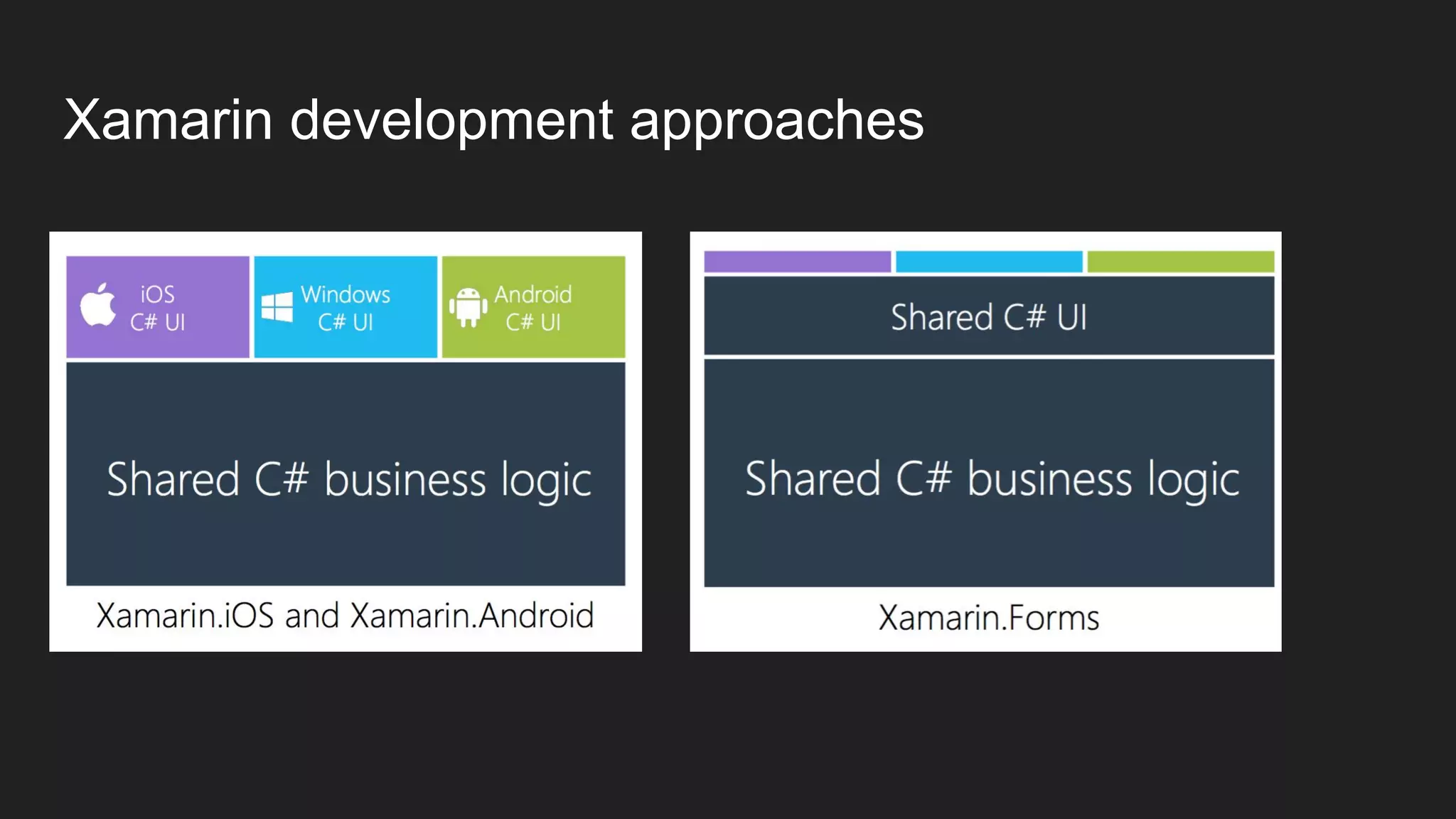 Xamarin development approaches

iOS
C# UI

Windows
C# UI

Android
C# UI

Shared C# business logic

Xamarin.iOS and Xamarin.Android

Shared C# UI

Shared C# business logic

Xamarin.Forms